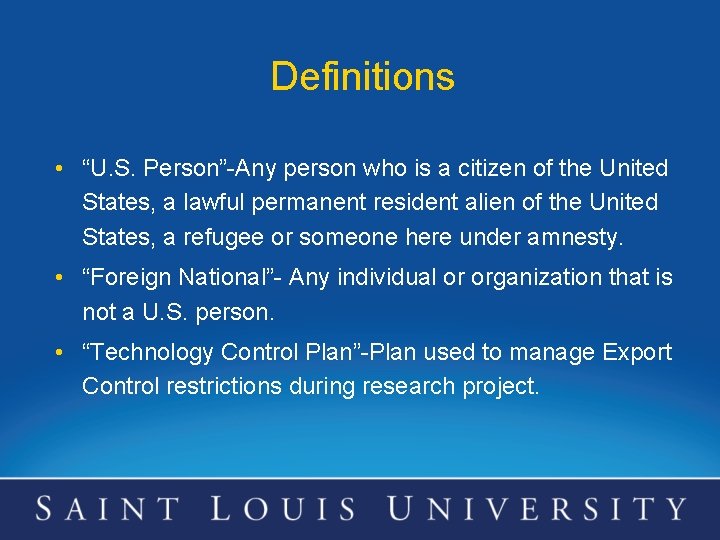 Definitions

• “U.S. Person”-Any person who is a citizen of the United States, a lawful permanent resident alien of the United States, a refugee or someone here under amnesty.

• “Foreign National”- Any individual or organization that is not a U.S. person.

• “Technology Control Plan”-Plan used to manage Export Control restrictions during research project.

SAINT LOUIS UNIVERSITY